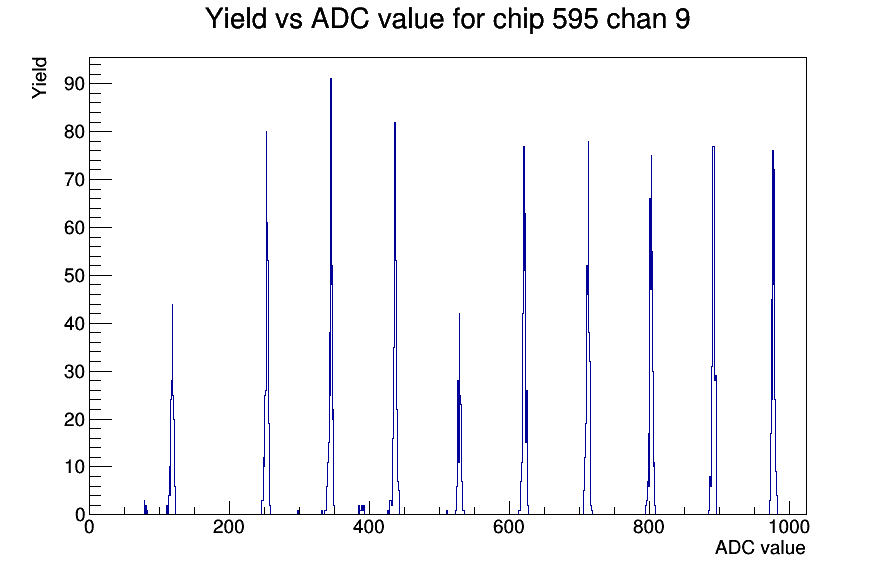 Yield vs ADC value for chip 595 chan 9

Yield

90
80
70
60
50
40
30
20
10
0

0
200
400
600
800
1000

ADC value